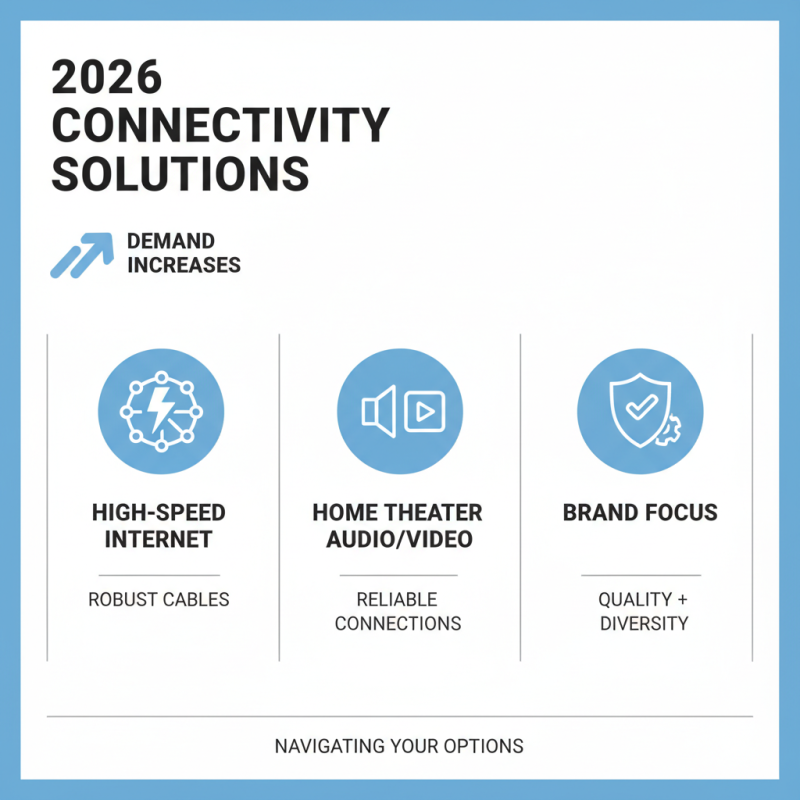 2026 CONNECTIVITY SOLUTIONS

DEMAND INCREASES

HIGH-SPEED INTERNET

ROBUST CABLES

HOME THEATER AUDIO/VIDEO

RELIABLE CONNECTIONS

BRAND FOCUS

QUALITY + DIVERSITY

NAVIGATING YOUR OPTIONS